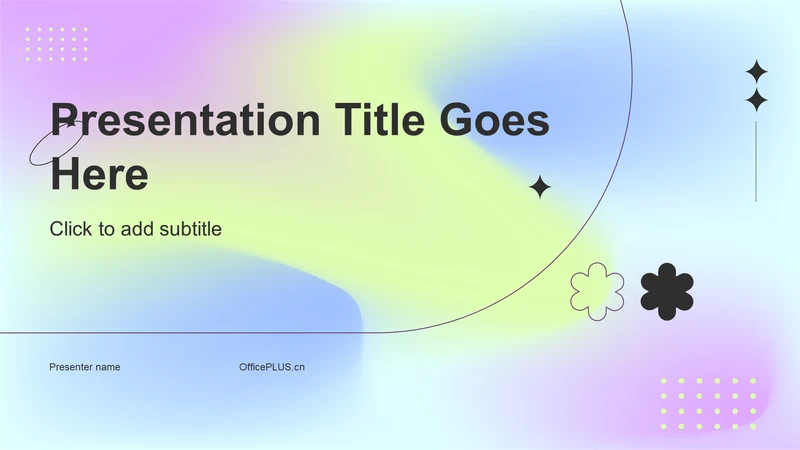 Presentation Title Goes Here

Click to add subtitle

Presenter name

OfficePLUS.cn